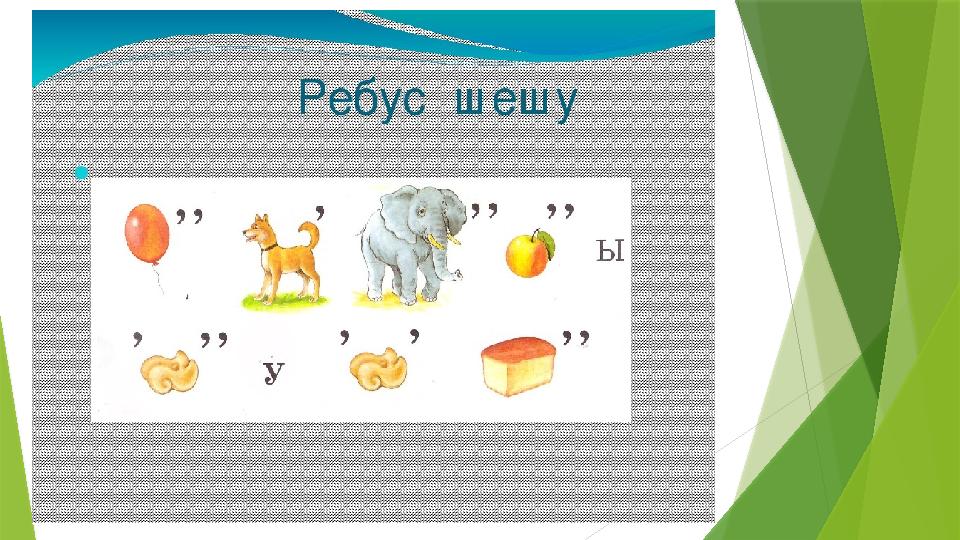 Ребус шешу

,, , ,, ,, ы

, ,, у , , ,,